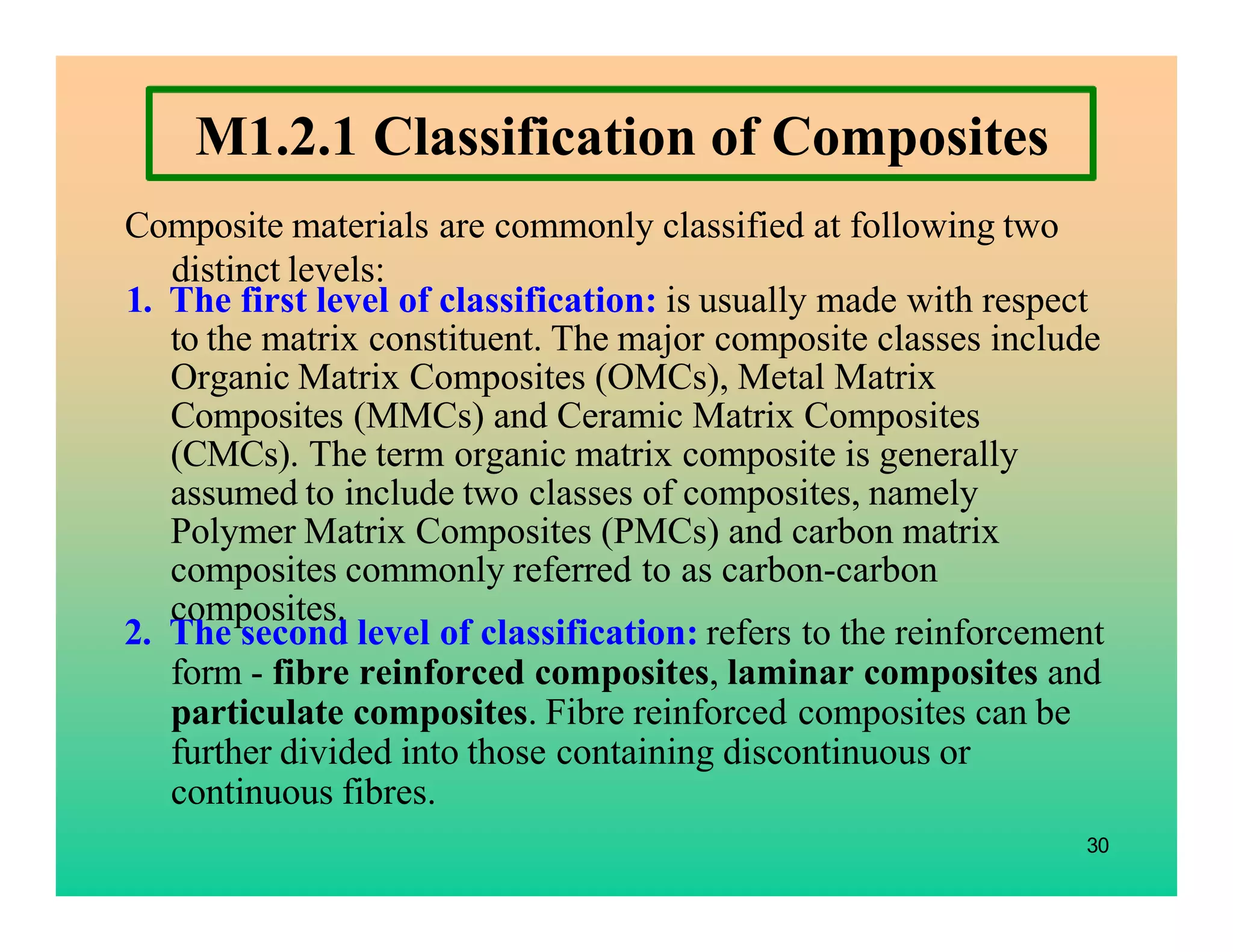 M1.2.1 Classification of Composites

Composite materials are commonly classified at following two distinct levels:

1. The first level of classification: is usually made with respect to the matrix constituent. The major composite classes include Organic Matrix Composites (OMCs), Metal Matrix Composites (MMCs) and Ceramic Matrix Composites (CMCs). The term organic matrix composite is generally assumed to include two classes of composites, namely Polymer Matrix Composites (PMCs) and carbon matrix composites commonly referred to as carbon-carbon composites.

2. The second level of classification: refers to the reinforcement form - fibre reinforced composites, laminar composites and particulate composites. Fibre reinforced composites can be further divided into those containing discontinuous or continuous fibres.

30